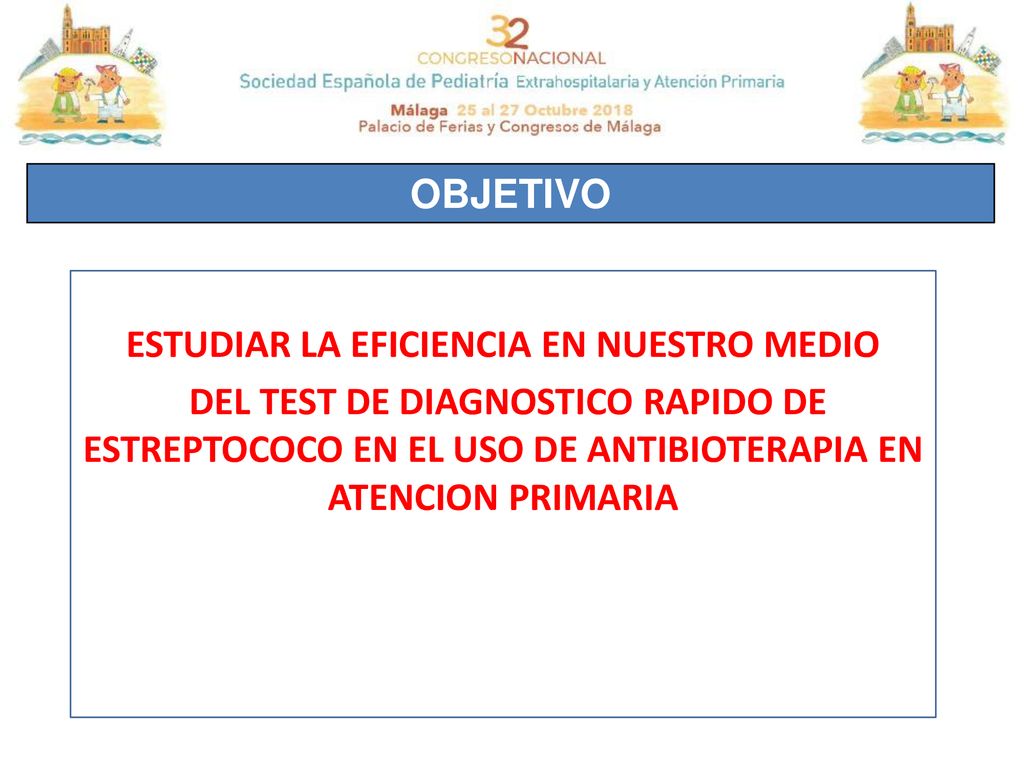 32
CONGRESO NACIONAL
Sociedad Española de Pediatría Extrahospitalaria y Atención Primaria
Málaga 25 al 27 Octubre 2018
Palacio de Ferias y Congresos de Málaga

OBJETIVO

ESTUDIAR LA EFICIENCIA EN NUESTRO MEDIO
DEL TEST DE DIAGNOSTICO RAPIDO DE ESTREPTOCOCO EN EL USO DE ANTIBIOTERAPIA EN ATENCION PRIMARIA